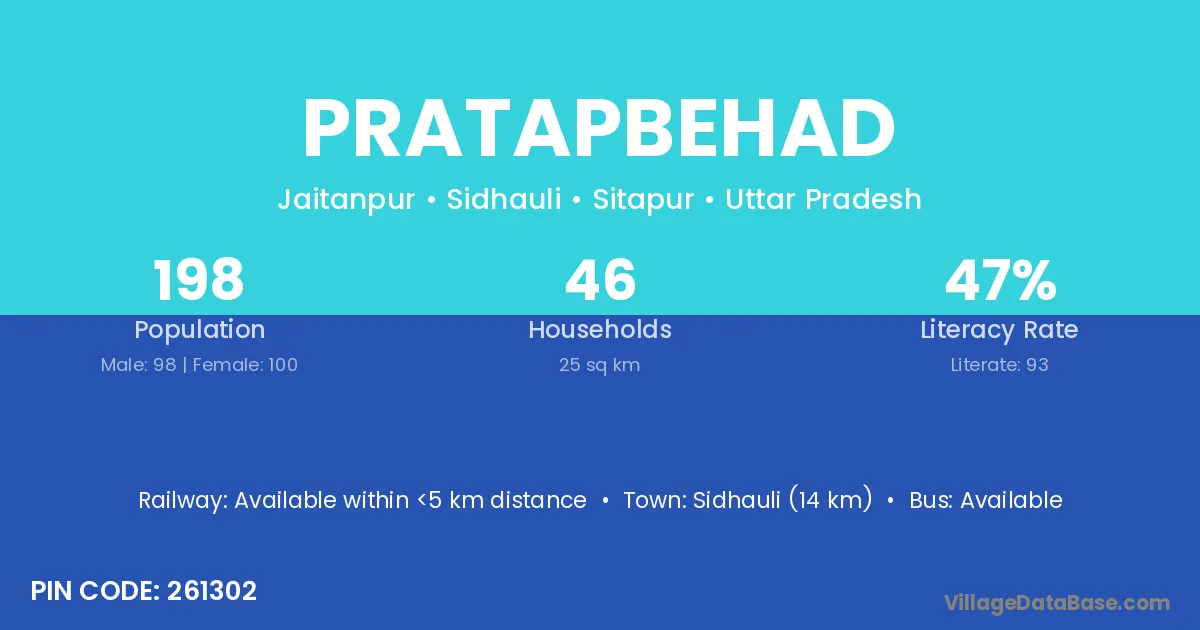 PRATAPBEHAD

Jaitanpur • Sidhauli • Sitapur • Uttar Pradesh

198
Population
Male: 98 | Female: 100

46
Households
25 sq km

47%
Literacy Rate
Literate: 93

Railway: Available within <5 km distance • Town: Sidhauli (14 km) • Bus: Available

PIN CODE: 261302

VillageDataBase.com